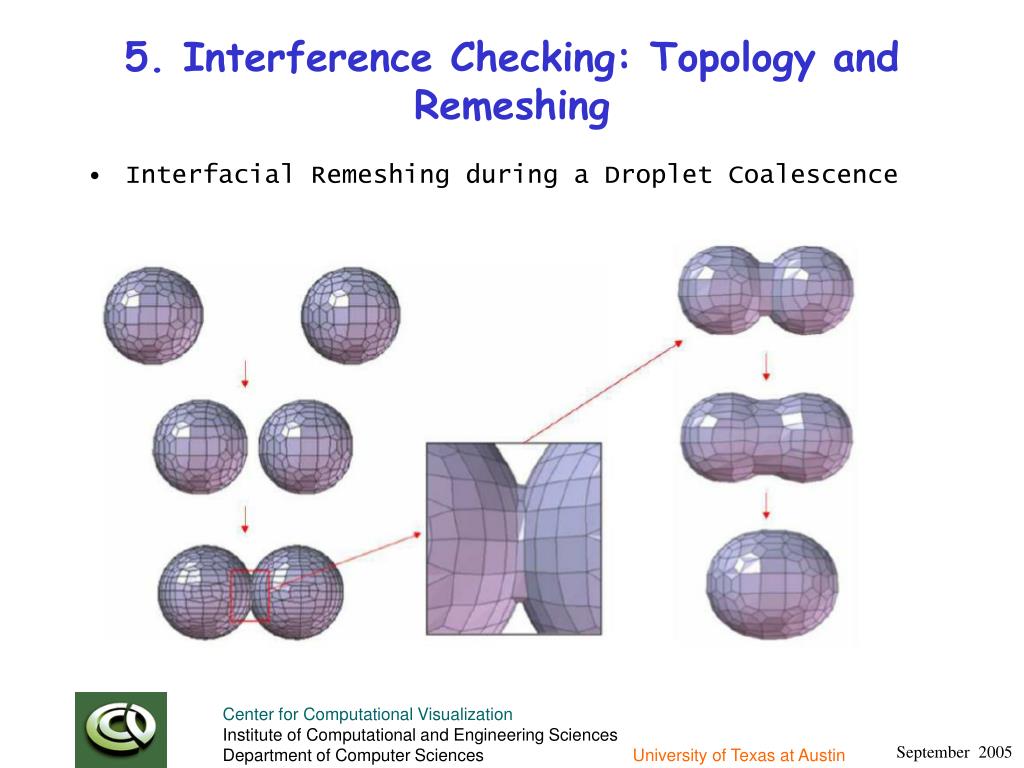 5. Interference Checking: Topology and Remeshing

• Interfacial Remeshing during a Droplet Coalescence

Center for Computational Visualization
Institute of Computational and Engineering Sciences
Department of Computer Sciences

University of Texas at Austin

September 2005